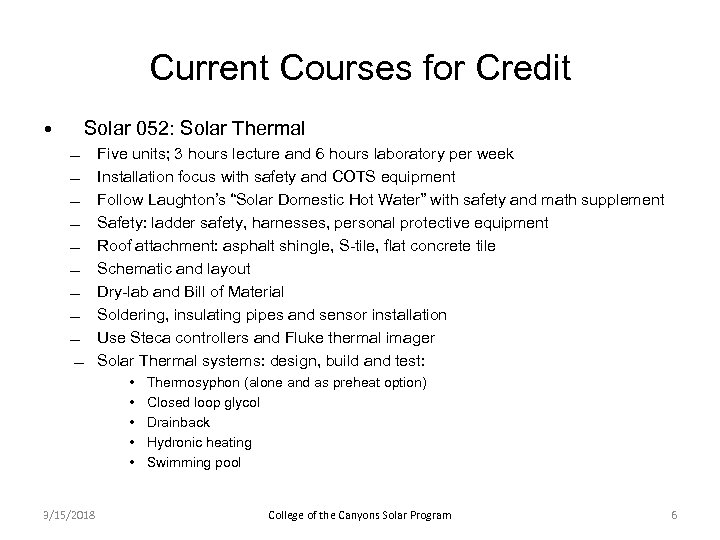 Current Courses for Credit

• Solar 052: Solar Thermal
– Five units; 3 hours lecture and 6 hours laboratory per week
– Installation focus with safety and COTS equipment
– Follow Laughton's "Solar Domestic Hot Water" with safety and math supplement
– Safety: ladder safety, harnesses, personal protective equipment
– Roof attachment: asphalt shingle, S-tile, flat concrete tile
– Schematic and layout
– Dry-lab and Bill of Material
– Soldering, insulating pipes and sensor installation
– Use Steca controllers and Fluke thermal imager
– Solar Thermal systems: design, build and test:
• Thermosyphon (alone and as preheat option)
• Closed loop glycol
• Drainback
• Hydronic heating
• Swimming pool

3/15/2018 College of the Canyons Solar Program 6